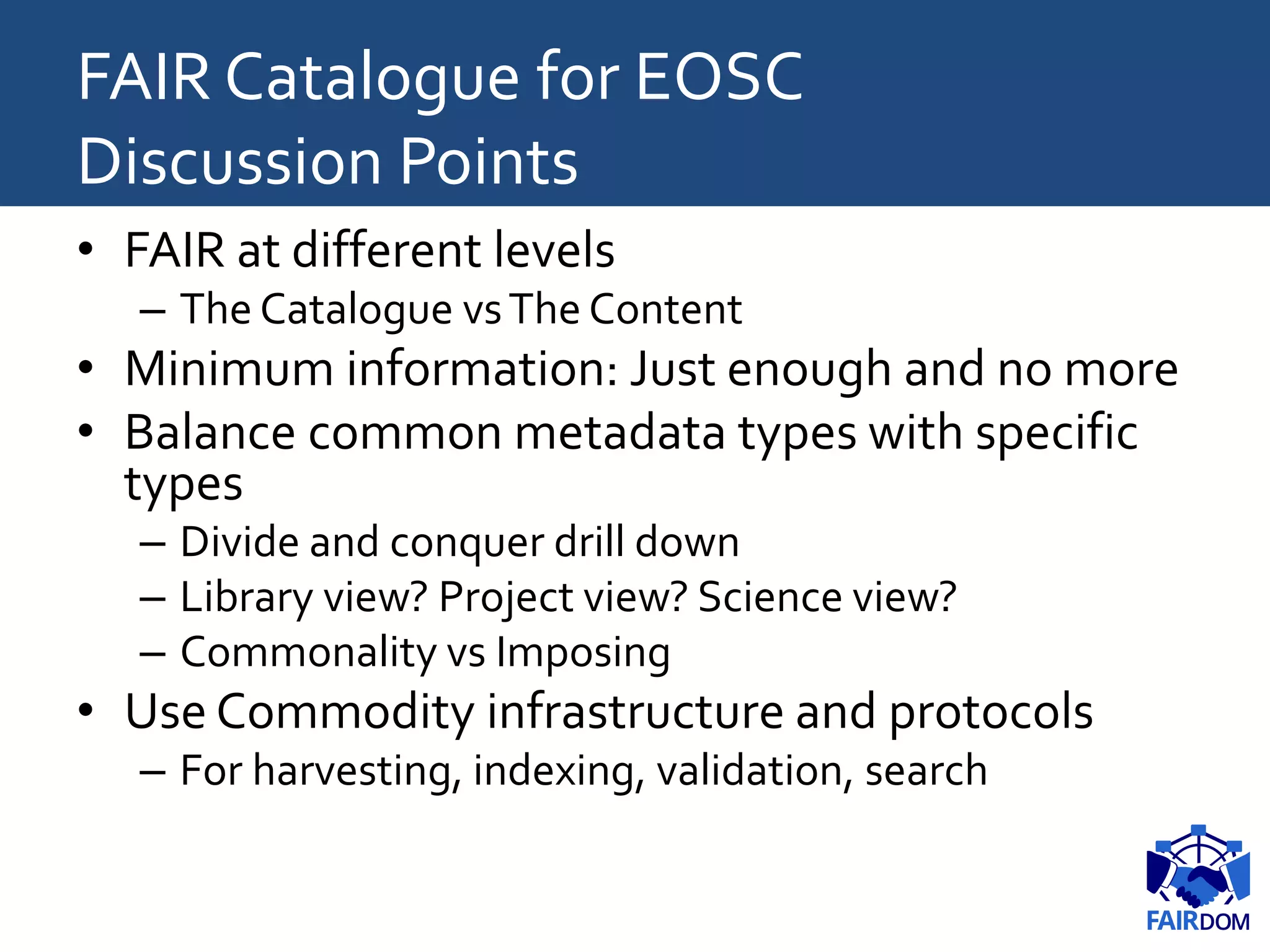 FAIR Catalogue for EOSC
Discussion Points

• FAIR at different levels
– The Catalogue vs The Content
• Minimum information: Just enough and no more
• Balance common metadata types with specific types
– Divide and conquer drill down
– Library view? Project view? Science view?
– Commonality vs Imposing
• Use Commodity infrastructure and protocols
– For harvesting, indexing, validation, search

FAIRDOM